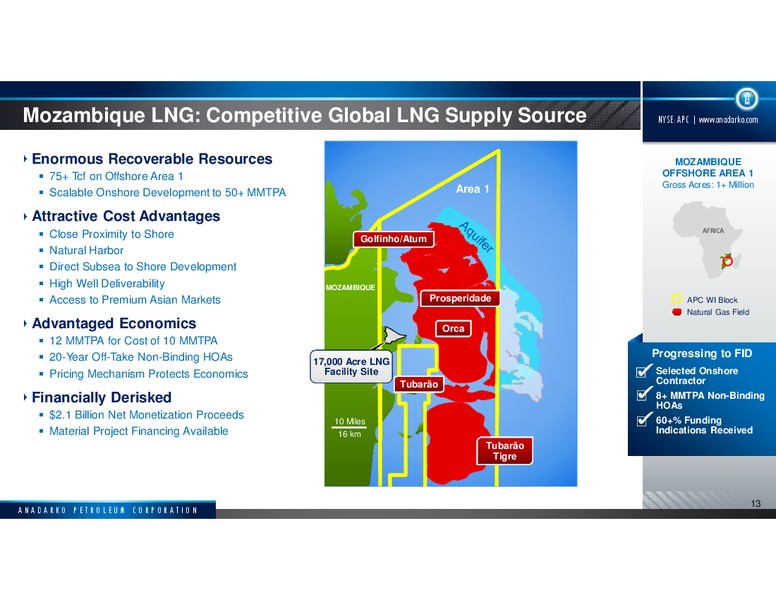 Mozambique LNG: Competitive Global LNG Supply Source

NYSE: APC | www.anadarko.com

‣ Enormous Recoverable Resources
▪ 75+ Tcf on Offshore Area 1
▪ Scalable Onshore Development to 50+ MMTPA

‣ Attractive Cost Advantages
▪ Close Proximity to Shore
▪ Natural Harbor
▪ Direct Subsea to Shore Development
▪ High Well Deliverability
▪ Access to Premium Asian Markets

‣ Advantaged Economics
▪ 12 MMTPA for Cost of 10 MMTPA
▪ 20-Year Off-Take Non-Binding HOAs
▪ Pricing Mechanism Protects Economics

‣ Financially Derisked
▪ $2.1 Billion Net Monetization Proceeds
▪ Material Project Financing Available

Area 1
Aquifer
Golfinho/Atum
MOZAMBIQUE
Prosperidade
Orca
17,000 Acre LNG Facility Site
Tubarão
10 Miles
16 km
Tubarão Tigre

MOZAMBIQUE OFFSHORE AREA 1
Gross Acres: 1+ Million

AFRICA

APC WI Block
Natural Gas Field

Progressing to FID
Selected Onshore Contractor
8+ MMTPA Non-Binding HOAs
60+% Funding Indications Received

ANADARKO PETROLEUM CORPORATION

13